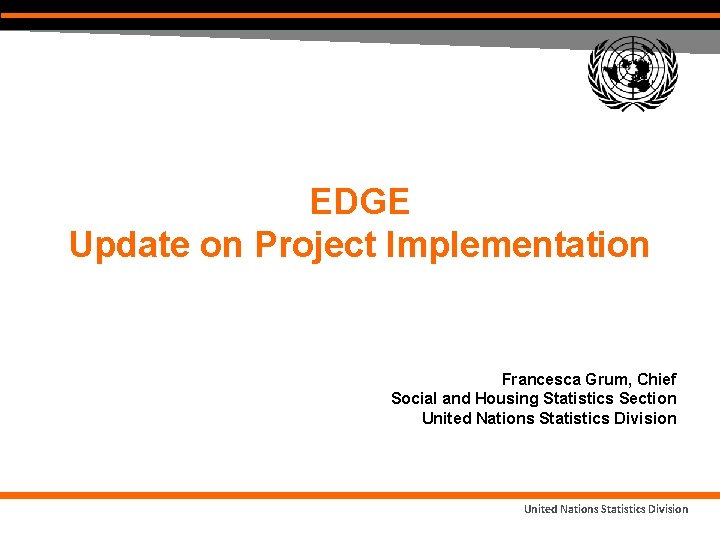 EDGE
Update on Project Implementation

Francesca Grum, Chief
Social and Housing Statistics Section
United Nations Statistics Division

United Nations Statistics Division